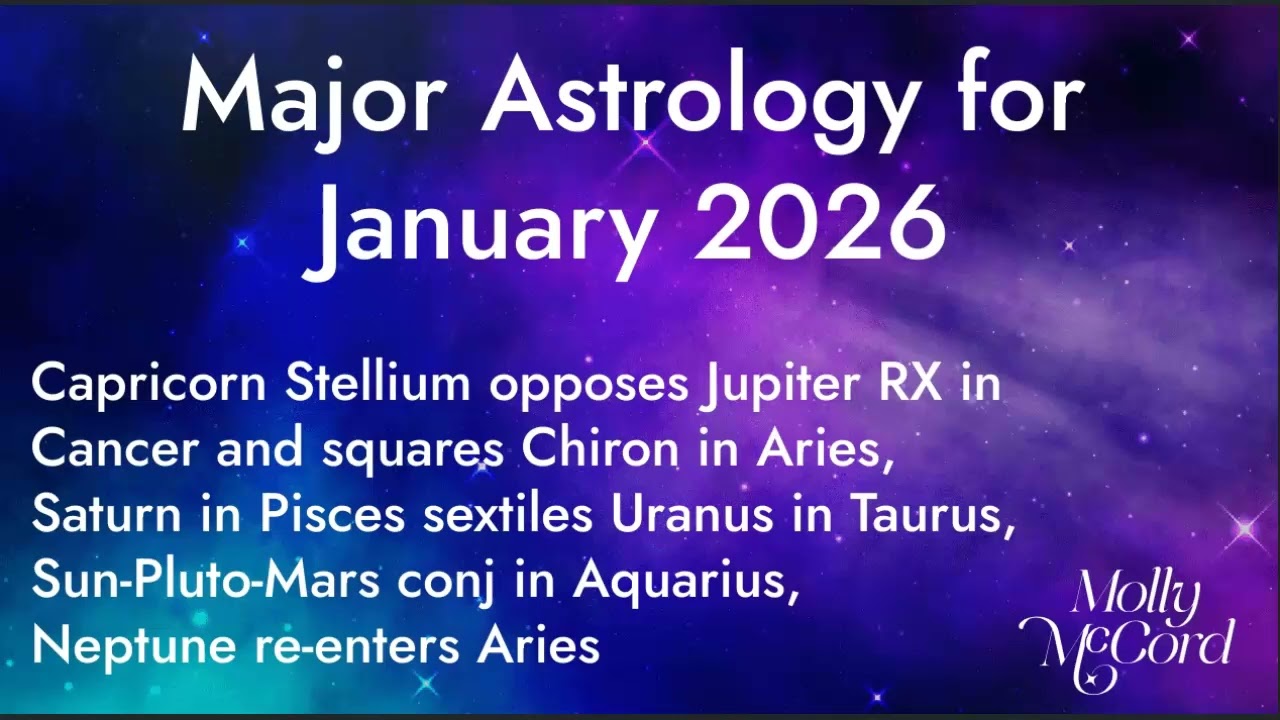 Major Astrology for January 2026

Capricorn Stellium opposes Jupiter RX in Cancer and squares Chiron in Aries, Saturn in Pisces sextiles Uranus in Taurus, Sun-Pluto-Mars conj in Aquarius, Neptune re-enters Aries

Molly McCord